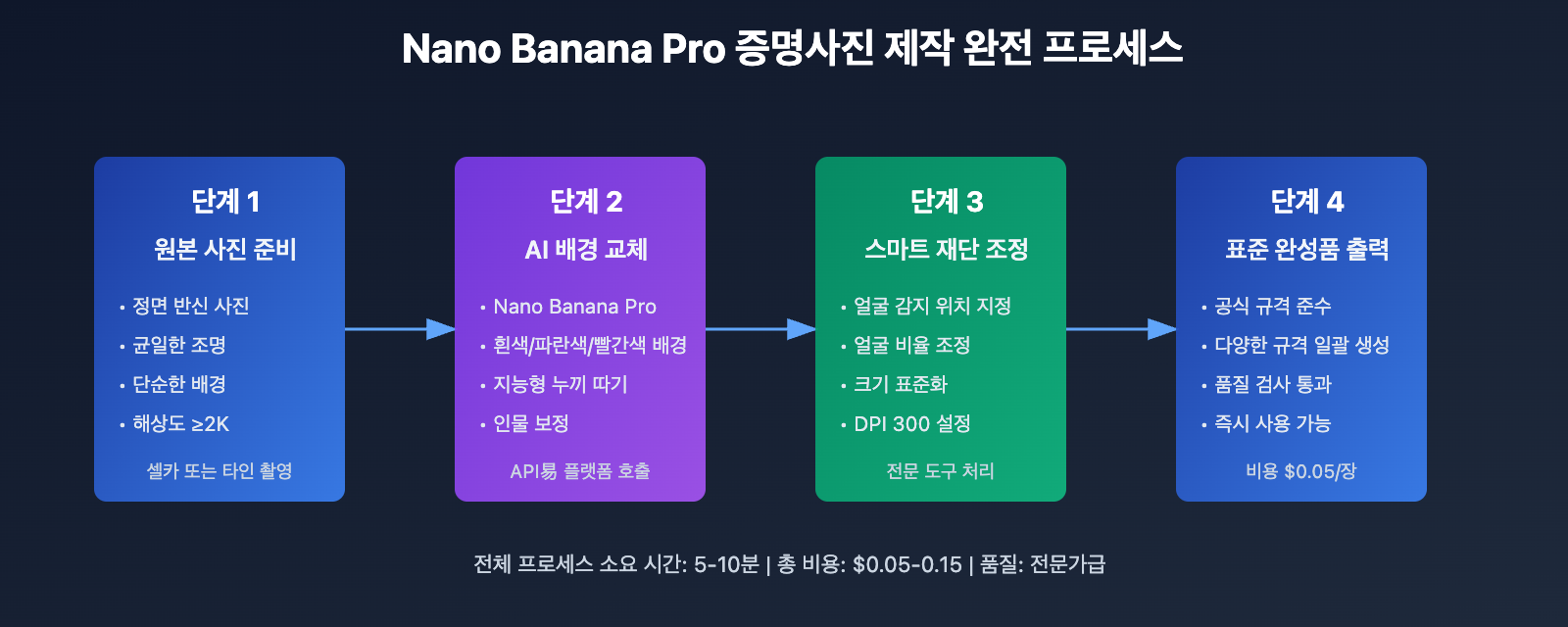 Nano Banana Pro 증명사진 제작 완전 프로세스

단계 1
원본 사진 준비
• 정면 반신 사진
• 균일한 조명
• 단순한 배경
• 해상도 ≥2K
셀카 또는 타인 촬영

단계 2
AI 배경 교체
• Nano Banana Pro
• 흰색/파란색/빨간색 배경
• 지능형 누끼 따기
• 인물 보정
API易 플랫폼 호출

단계 3
스마트 재단 조정
• 얼굴 감지 위치 지정
• 얼굴 비율 조정
• 크기 표준화
• DPI 300 설정
전문 도구 처리

단계 4
표준 완성품 출력
• 공식 규격 준수
• 다양한 규격 일괄 생성
• 품질 검사 통과
• 즉시 사용 가능
비용 $0.05/장

전체 프로세스 소요 시간: 5-10분 | 총 비용: $0.05-0.15 | 품질: 전문가급